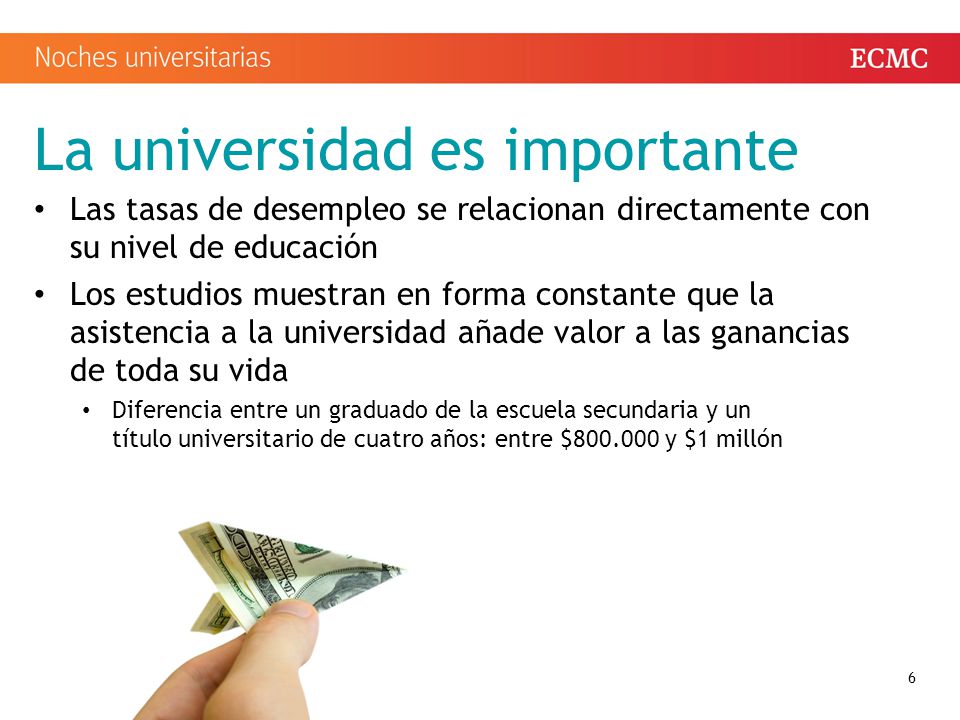 Noches universitarias

ECMC

La universidad es importante

• Las tasas de desempleo se relacionan directamente con su nivel de educación

• Los estudios muestran en forma constante que la asistencia a la universidad añade valor a las ganancias de toda su vida

• Diferencia entre un graduado de la escuela secundaria y un título universitario de cuatro años: entre \$800.000 y \$1 millón

6